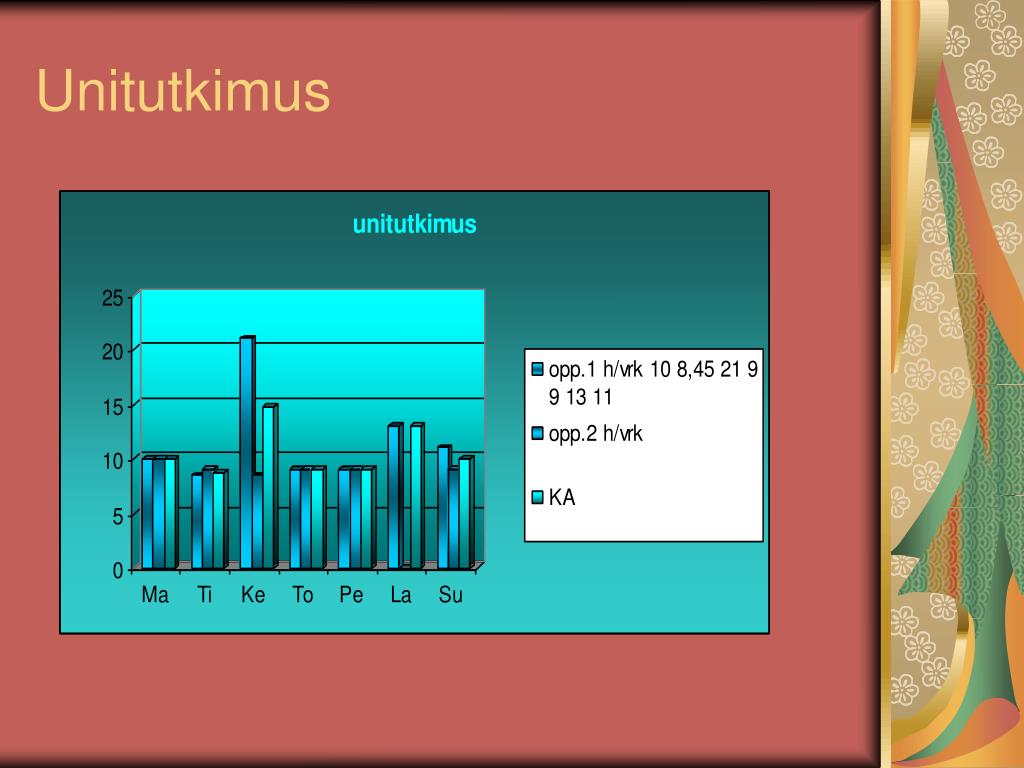 Unitutkimus

unitutkimus

25
20
15
10
5
0

Ma Ti Ke To Pe La Su

opp.1 h/vrk 10 8,45 21 9 9 13 11
opp.2 h/vrk
KA